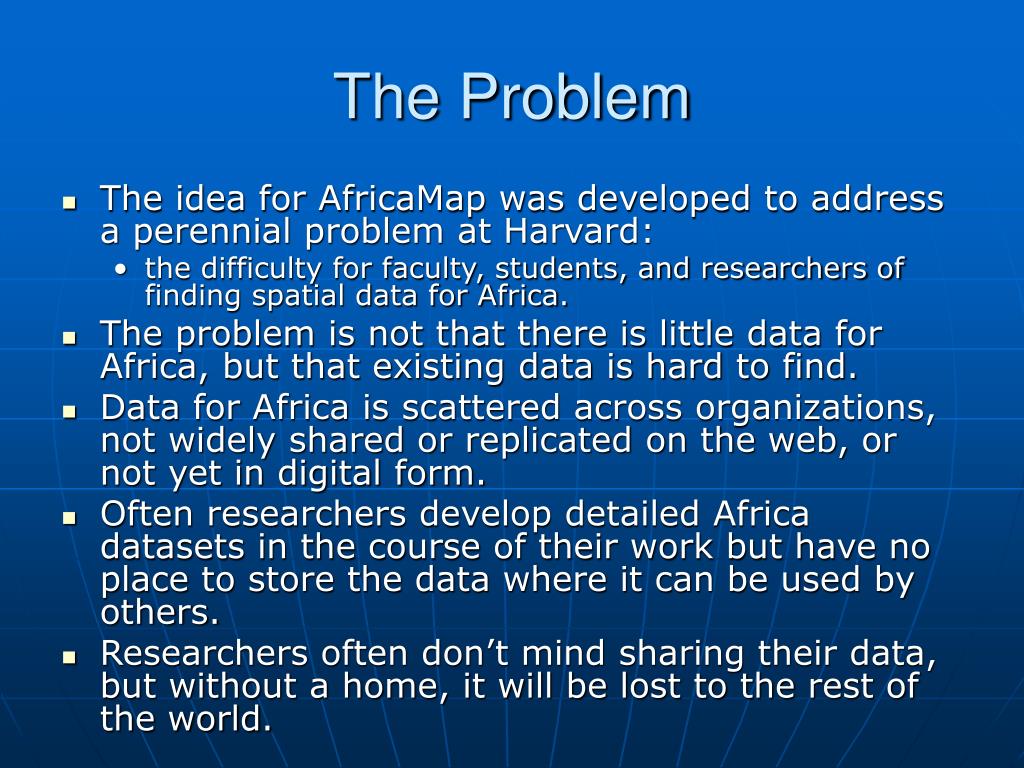 The Problem

- The idea for AfricaMap was developed to address a perennial problem at Harvard:
  - the difficulty for faculty, students, and researchers of finding spatial data for Africa.
- The problem is not that there is little data for Africa, but that existing data is hard to find.
- Data for Africa is scattered across organizations, not widely shared or replicated on the web, or not yet in digital form.
- Often researchers develop detailed Africa datasets in the course of their work but have no place to store the data where it can be used by others.
- Researchers often don’t mind sharing their data, but without a home, it will be lost to the rest of the world.